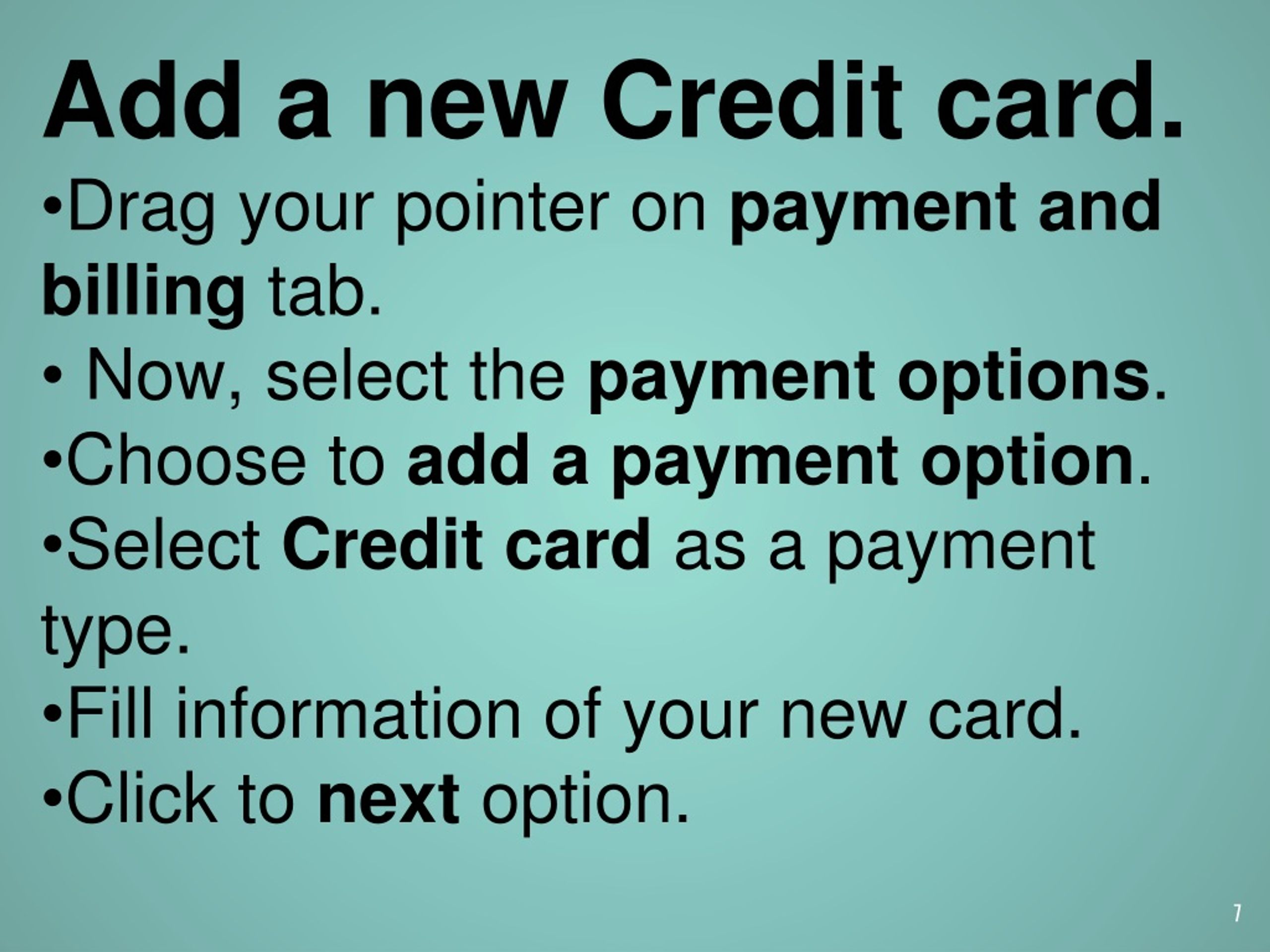 Add a new Credit card.

•Drag your pointer on payment and billing tab.

• Now, select the payment options.

•Choose to add a payment option.

•Select Credit card as a payment type.

•Fill information of your new card.

•Click to next option.

7